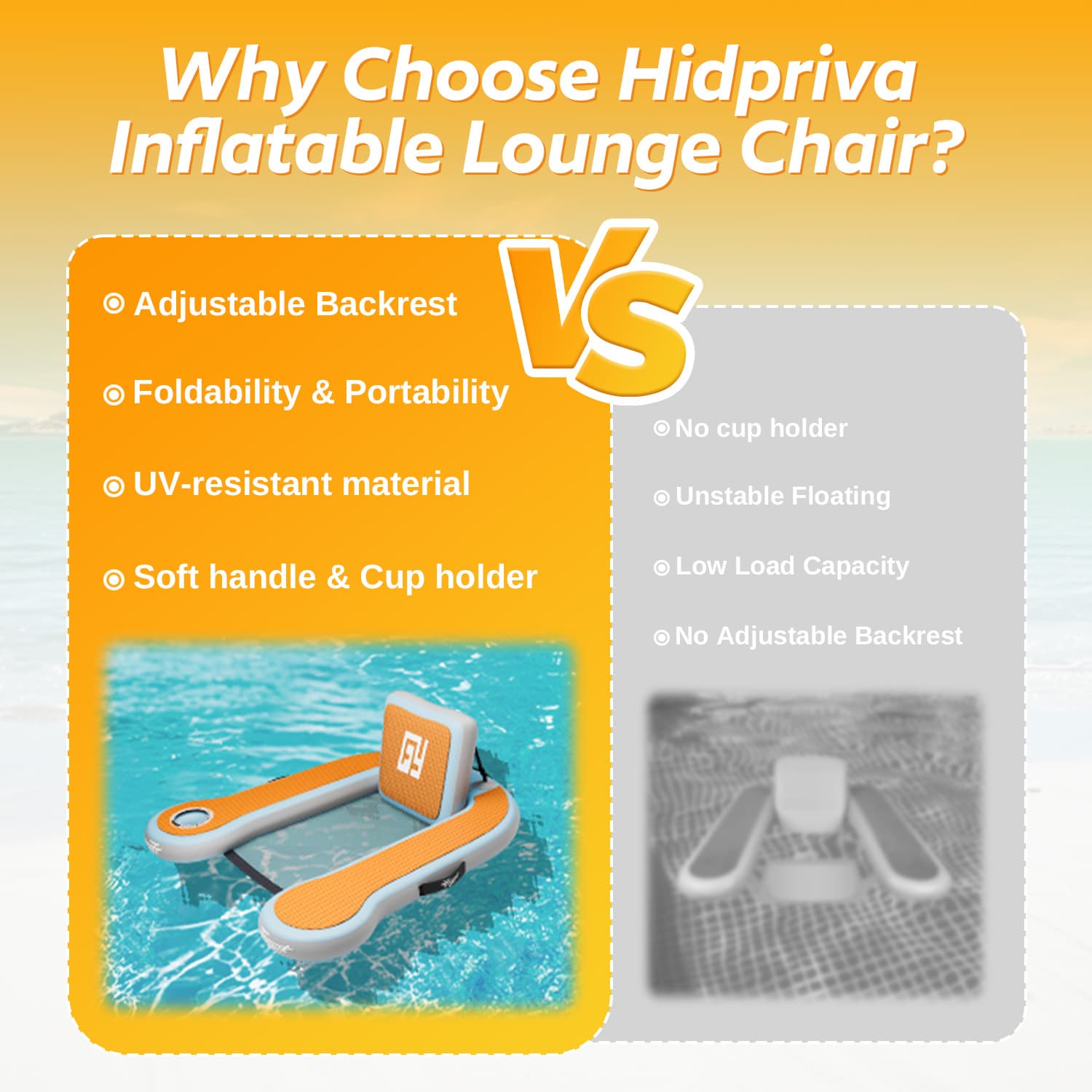 Why Choose Hidpriva Inflatable Lounge Chair?

VS

Adjustable Backrest

Foldability & Portability

UV-resistant material

Soft handle & Cup holder

GY

No cup holder

Unstable Floating

Low Load Capacity

No Adjustable Backrest